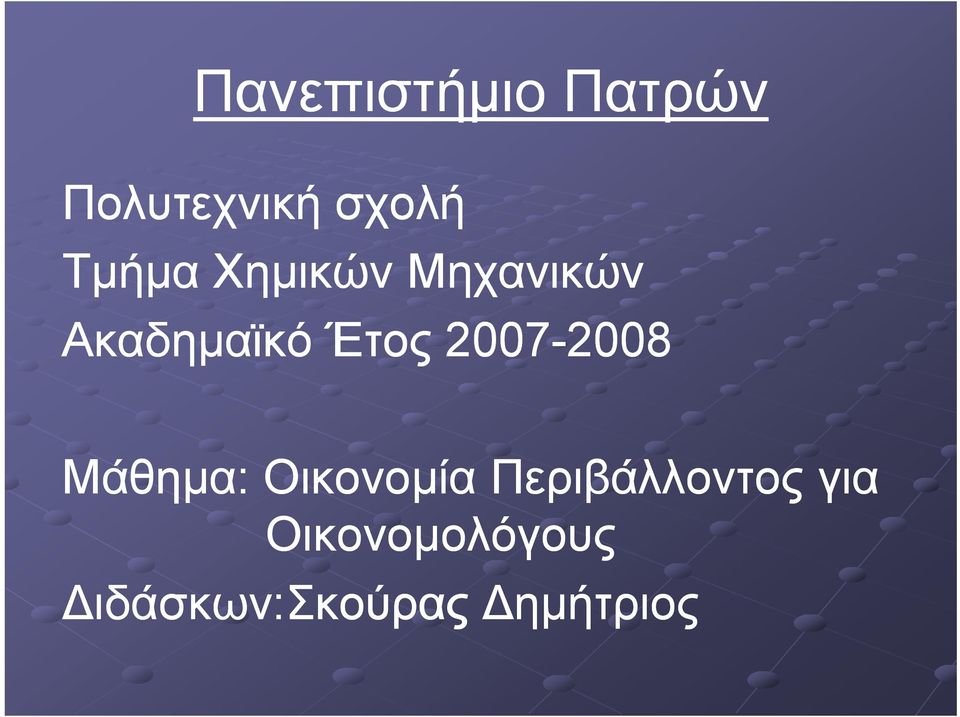 Πανεπιστήμιο Πατρών

Πολυτεχνική σχολή
Τμήμα Χημικών Μηχανικών
Ακαδημαϊκό Έτος 2007-2008

Μάθημα: Οικονομία Περιβάλλοντος για Οικονομολόγους
Διδάσκων:Σκούρας Δημήτριος